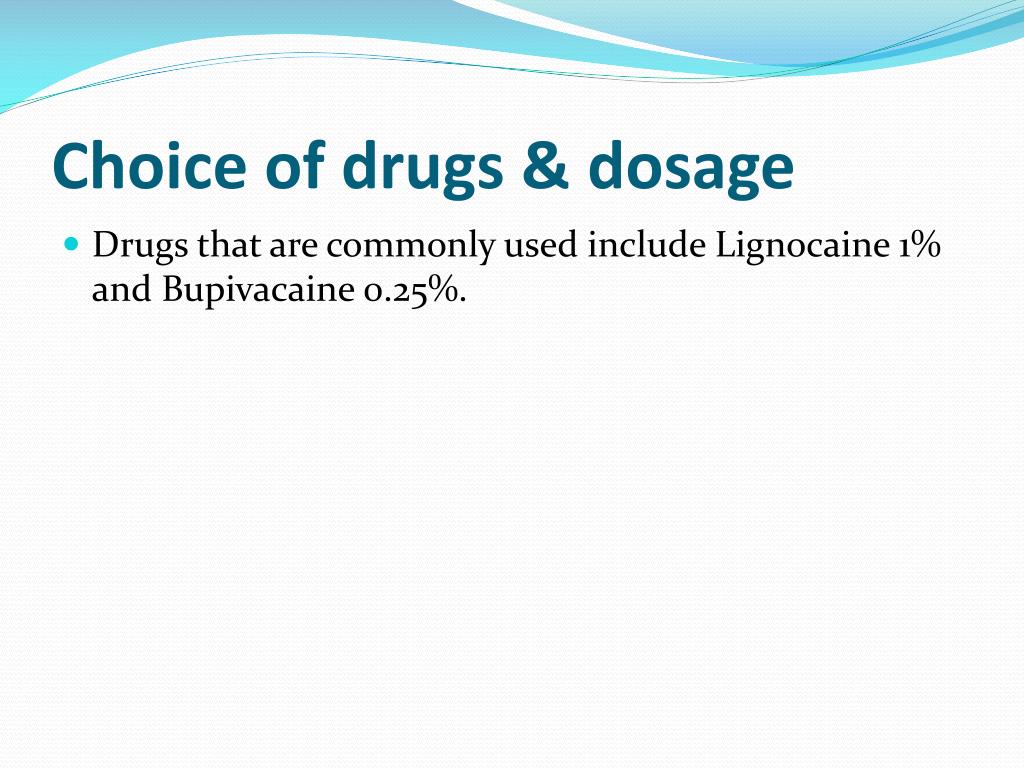 Choice of drugs & dosage

Drugs that are commonly used include Lignocaine 1% and Bupivacaine 0.25%.